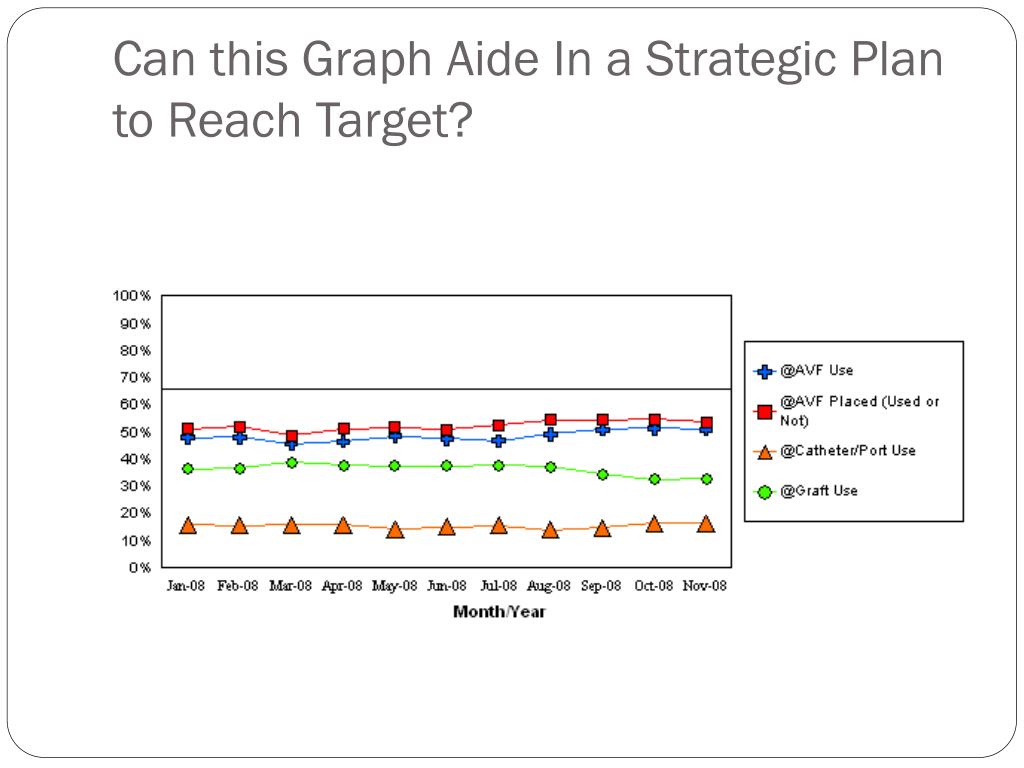 Can this Graph Aide In a Strategic Plan to Reach Target?

100%
90%
80%
70%
60%
50%
40%
30%
20%
10%
0%

Jan-08 Feb-08 Mar-08 Apr-08 May-08 Jun-08 Jul-08 Aug-08 Sep-08 Oct-08 Nov-08

Month/Year

@AVF Use
@AVF Placed (Used or Not)
@Catheter/Port Use
@Graft Use